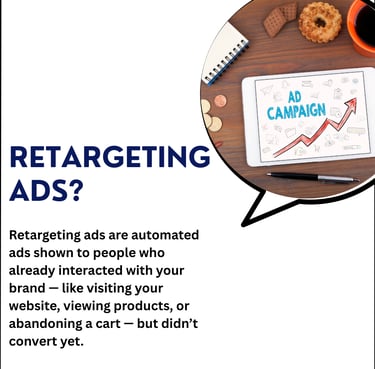 AD CAMPAIGN

RETARGETING ADS?

Retargeting ads are automated ads shown to people who already interacted with your brand — like visiting your website, viewing products, or abandoning a cart — but didn't convert yet.